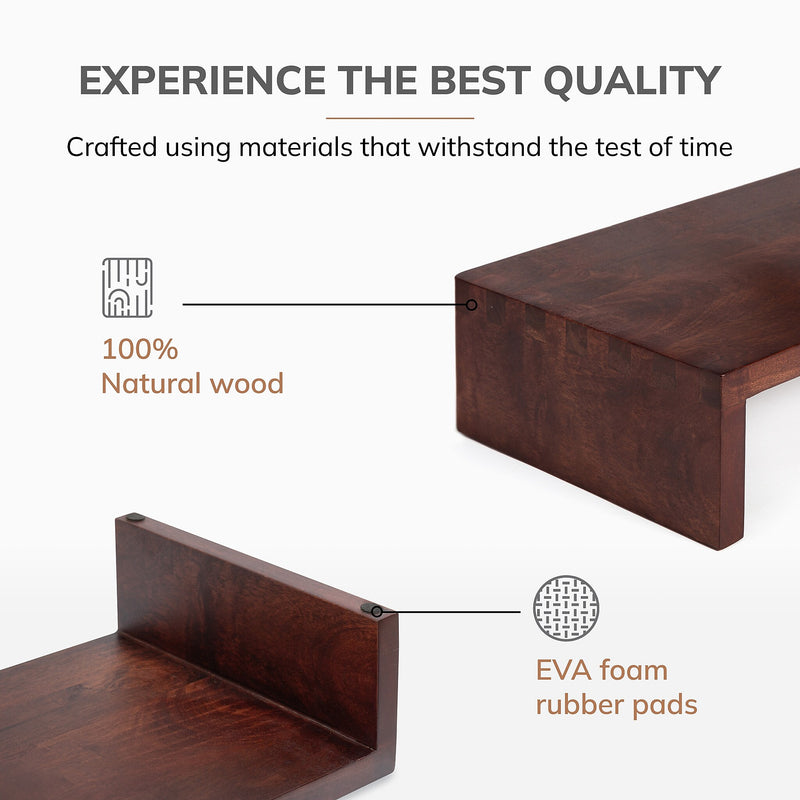 EXPERIENCE THE BEST QUALITY

Crafted using materials that withstand the test of time

100%
Natural wood

EVA foam
rubber pads